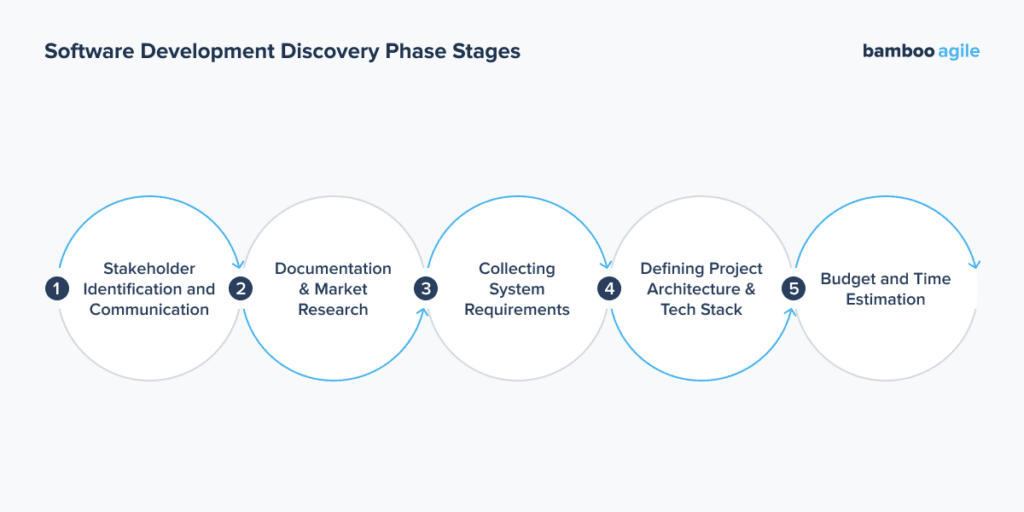 Software Development Discovery Phase Stages

bamboo agile

1 Stakeholder Identification and Communication

2 Documentation & Market Research

3 Collecting System Requirements

4 Defining Project Architecture & Tech Stack

5 Budget and Time Estimation